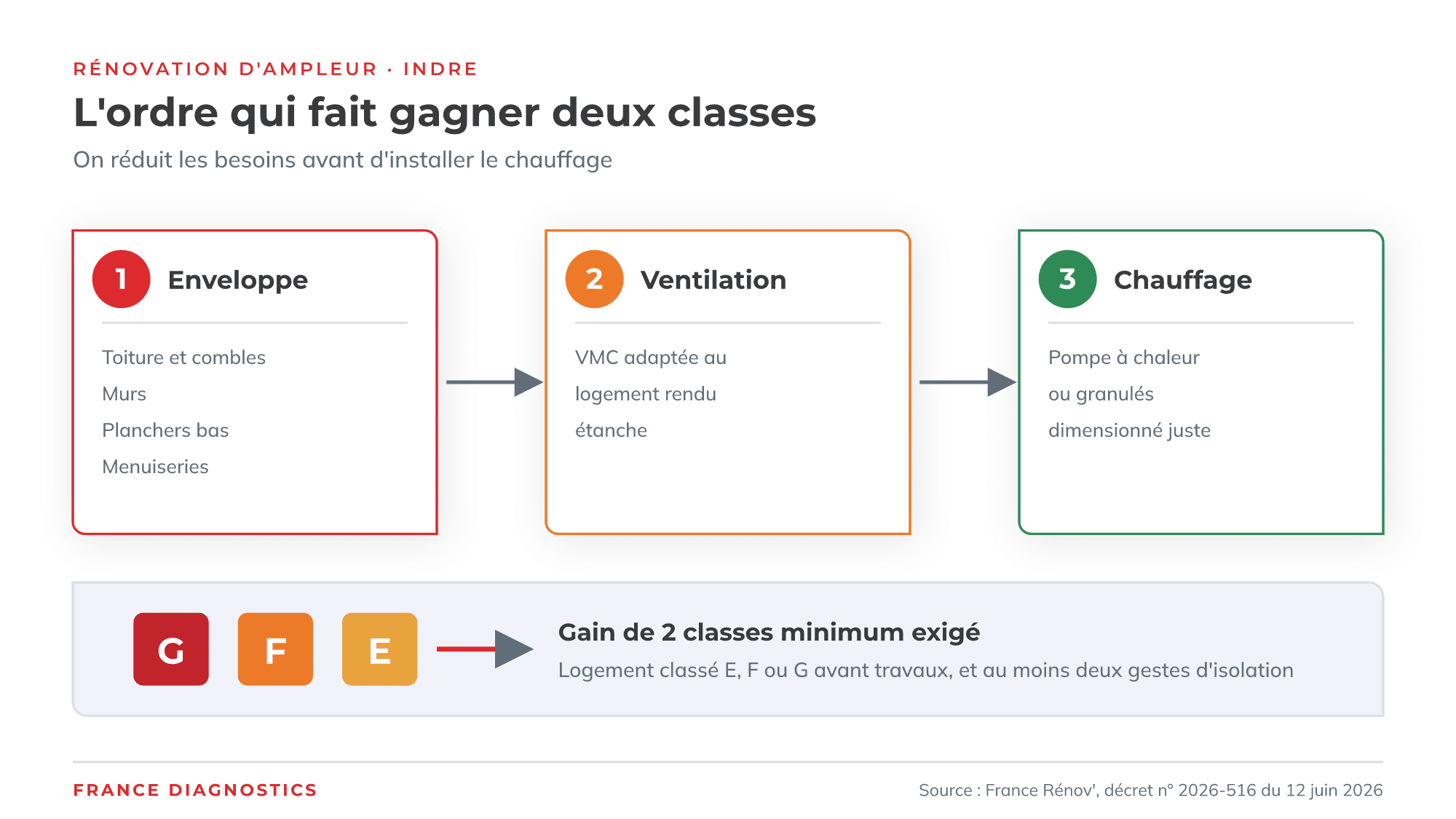 RÉNOVATION D'AMPLEUR · INDRE

L'ordre qui fait gagner deux classes

On réduit les besoins avant d'installer le chauffage

1 Enveloppe

Toiture et combles
Murs
Planchers bas
Menuiseries

2 Ventilation

VMC adaptée au logement rendu étanche

3 Chauffage

Pompe à chaleur ou granulés dimensionné juste

G F E

Gain de 2 classes minimum exigé

Logement classé E, F ou G avant travaux, et au moins deux gestes d'isolation

FRANCE DIAGNOSTICS

Source : France Rénov', décret n° 2026-516 du 12 juin 2026